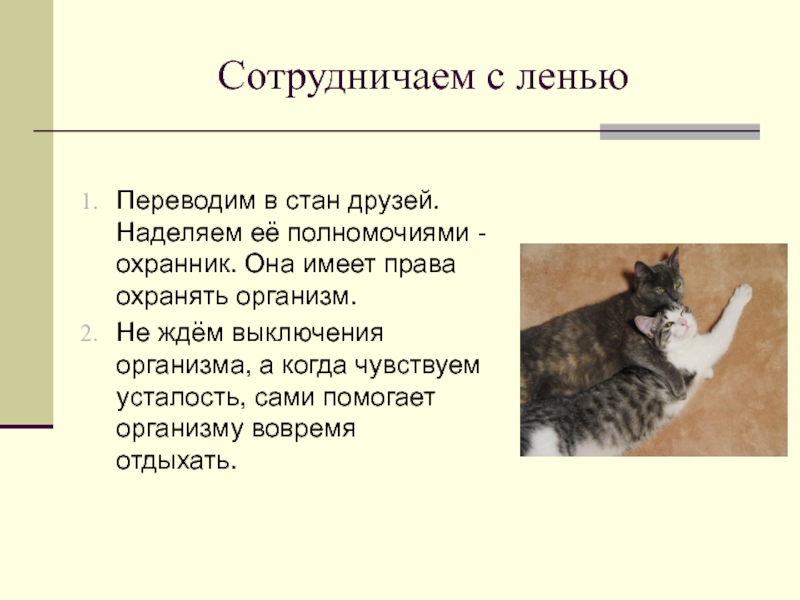 Сотрудничаем с ленью

1. Переводим в стан друзей. Наделяем её полномочиями - охранник. Она имеет права охранять организм.
2. Не ждём выключения организма, а когда чувствуем усталость, сами помогает организму вовремя отдыхать.